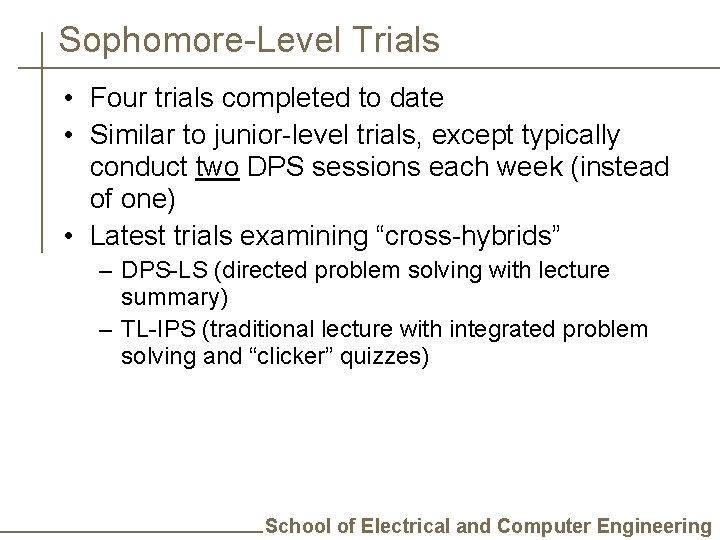 Sophomore-Level Trials

• Four trials completed to date
• Similar to junior-level trials, except typically conduct two DPS sessions each week (instead of one)
• Latest trials examining “cross-hybrids”
– DPS-LS (directed problem solving with lecture summary)
– TL-IPS (traditional lecture with integrated problem solving and “clicker” quizzes)

School of Electrical and Computer Engineering